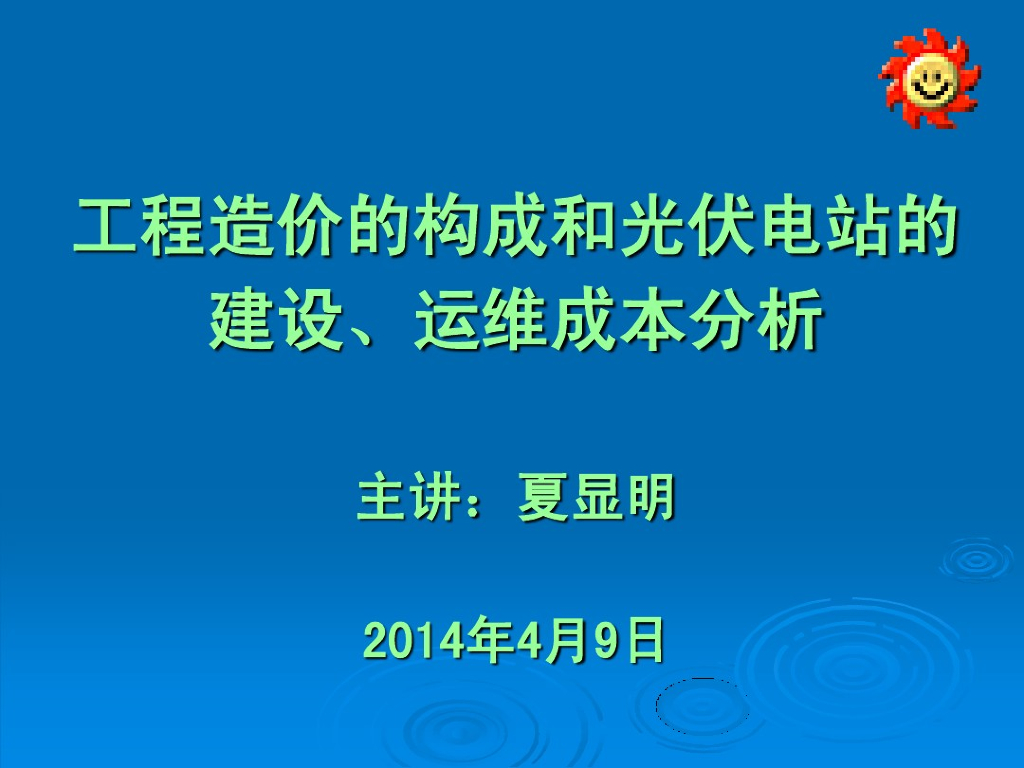 工程造价的构成和光伏电站的建设、运维成本分析

主讲：夏显明

2014年4月9日